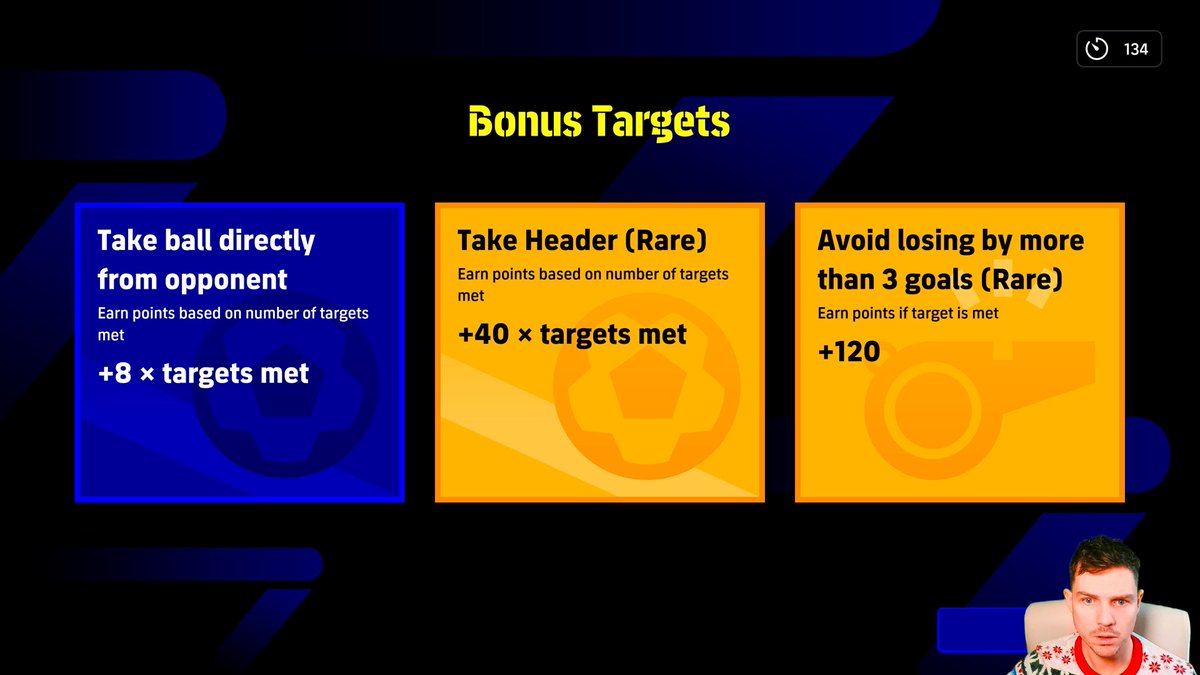 134

Bonus Targets

Take ball directly from opponent
Earn points based on number of targets met
+8 × targets met

Take Header (Rare)
Earn points based on number of targets met
+40 × targets met

Avoid losing by more than 3 goals (Rare)
Earn points if target is met
+120